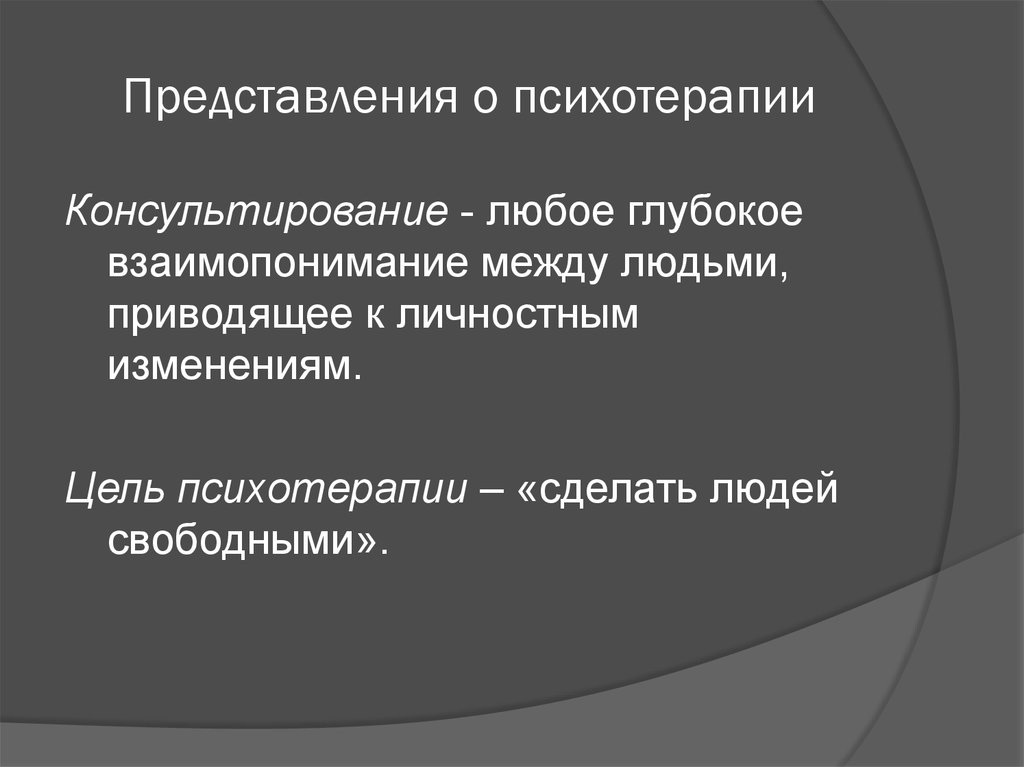 Представления о психотерапии

Консультирование - любое глубокое взаимопонимание между людьми, приводящее к личностным изменениям.

Цель психотерапии – «сделать людей свободными».